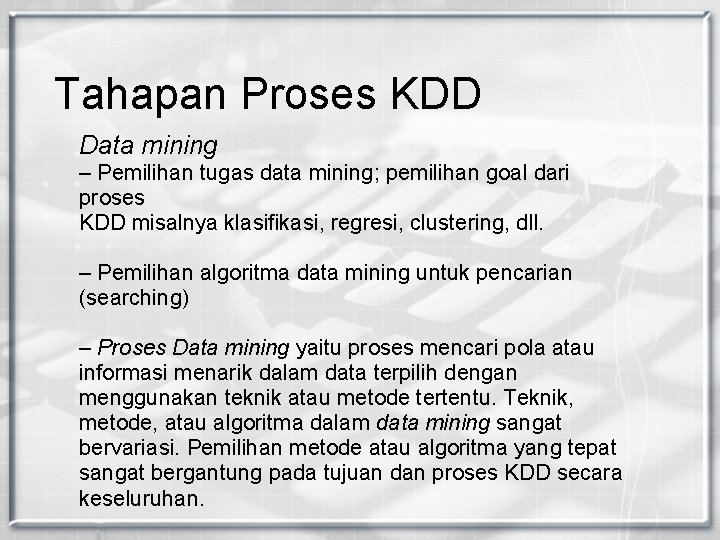 Tahapan Proses KDD

Data mining
– Pemilihan tugas data mining; pemilihan goal dari proses
KDD misalnya klasifikasi, regresi, clustering, dll.

– Pemilihan algoritma data mining untuk pencarian (searching)

– Proses Data mining yaitu proses mencari pola atau informasi menarik dalam data terpilih dengan menggunakan teknik atau metode tertentu. Teknik, metode, atau algoritma dalam data mining sangat bervariasi. Pemilihan metode atau algoritma yang tepat sangat bergantung pada tujuan dan proses KDD secara keseluruhan.